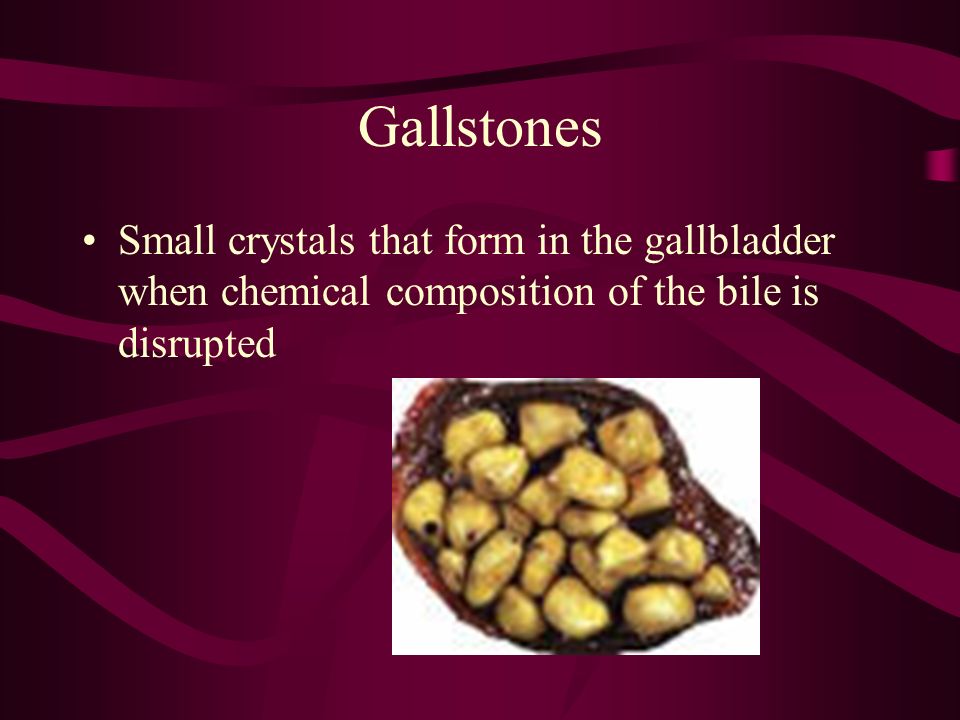 Gallstones

• Small crystals that form in the gallbladder when chemical composition of the bile is disrupted